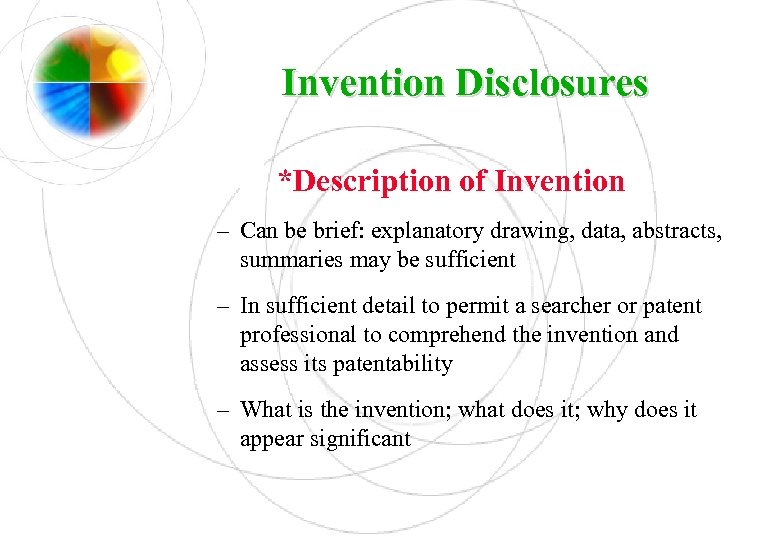 Invention Disclosures

*Description of Invention

– Can be brief: explanatory drawing, data, abstracts, summaries may be sufficient

– In sufficient detail to permit a searcher or patent professional to comprehend the invention and assess its patentability

– What is the invention; what does it; why does it appear significant